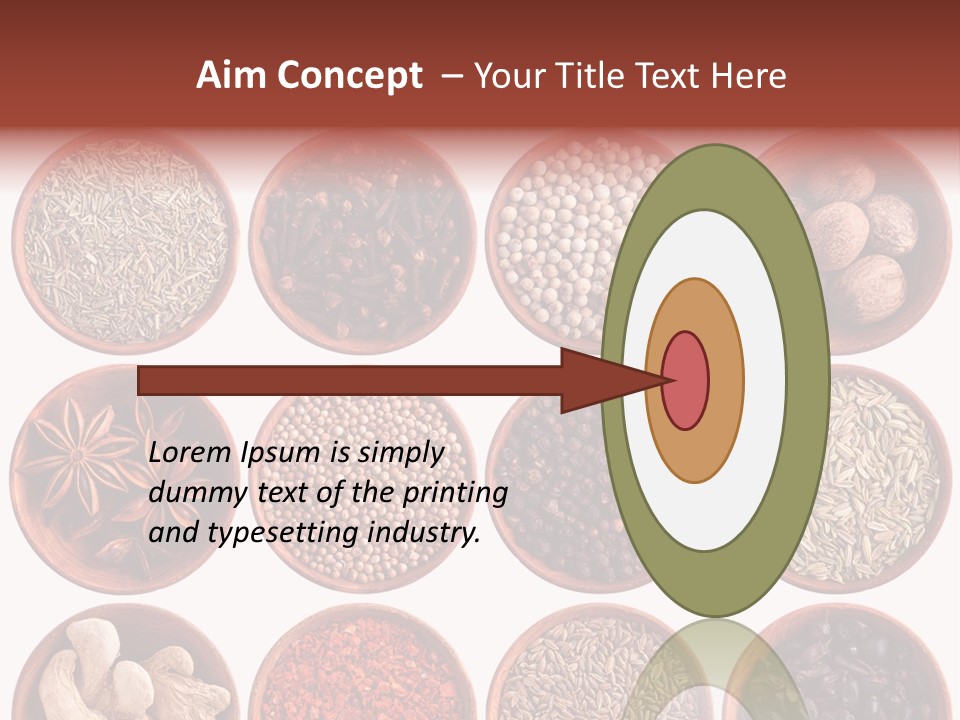 Aim Concept – Your Title Text Here

Lorem Ipsum is simply dummy text of the printing and typesetting industry.